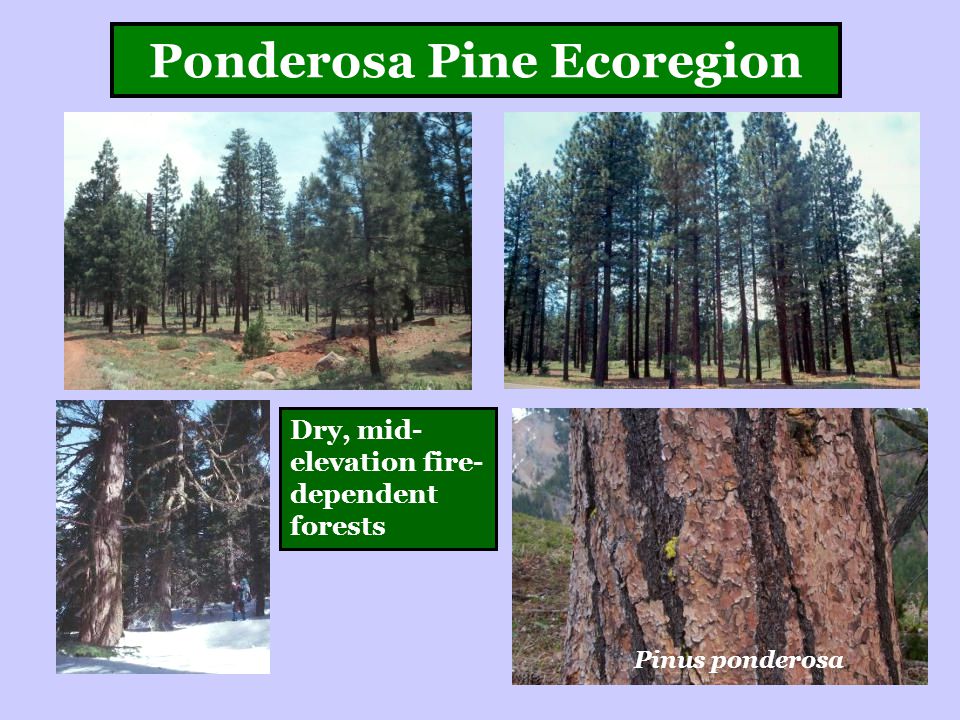 Ponderosa Pine Ecoregion

Dry, mid-elevation fire-dependent forests

Pinus ponderosa